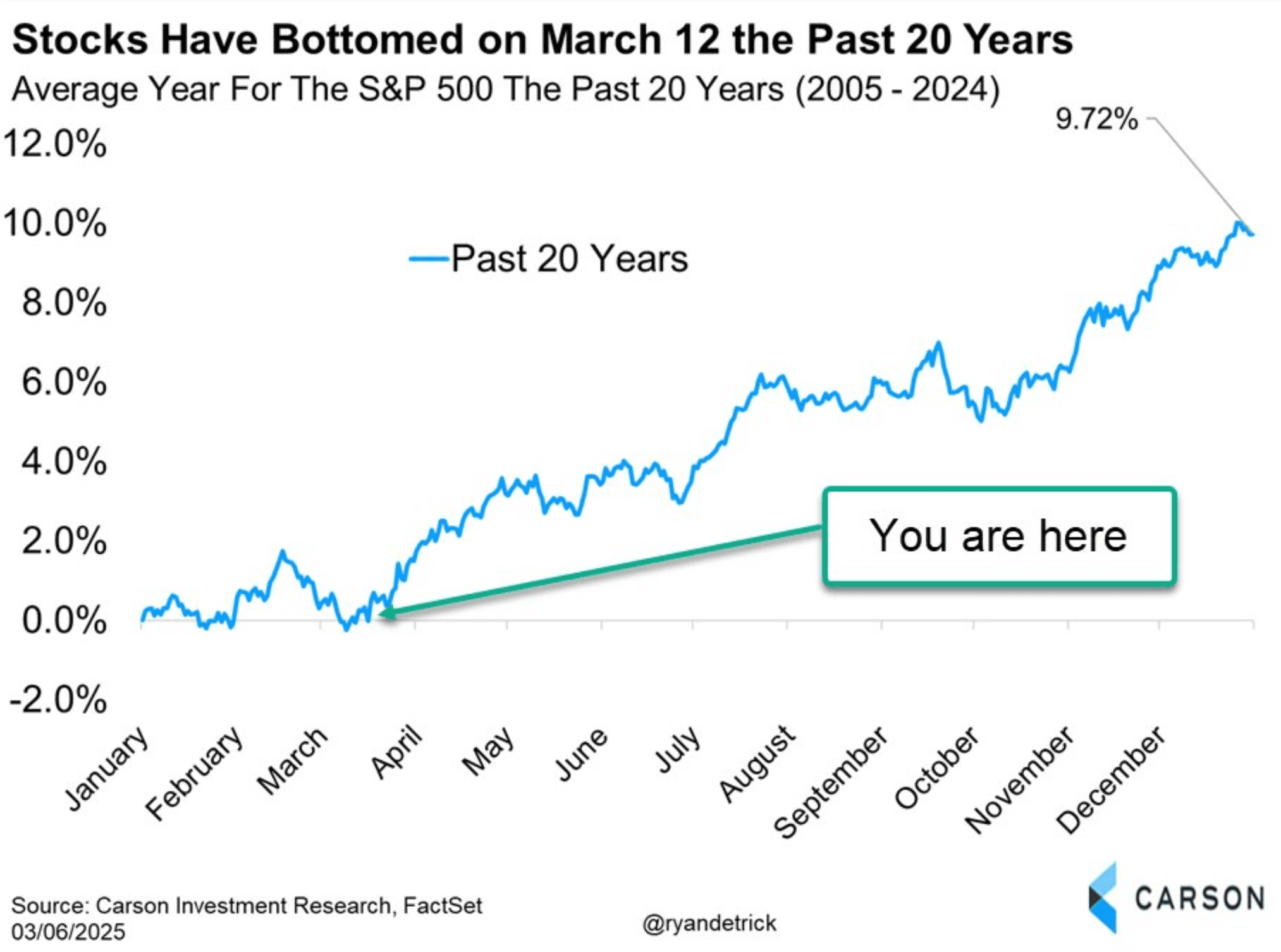 Stocks Have Bottomed on March 12 the Past 20 Years
Average Year For The S&P 500 The Past 20 Years (2005 - 2024)

9.72%

12.0%
10.0%
8.0%
6.0%
4.0%
2.0%
0.0%
-2.0%

Past 20 Years

You are here

January
February
March
April
May
June
July
August
September
October
November
December

Source: Carson Investment Research, FactSet
03/06/2025

@ryandetrick

CARSON